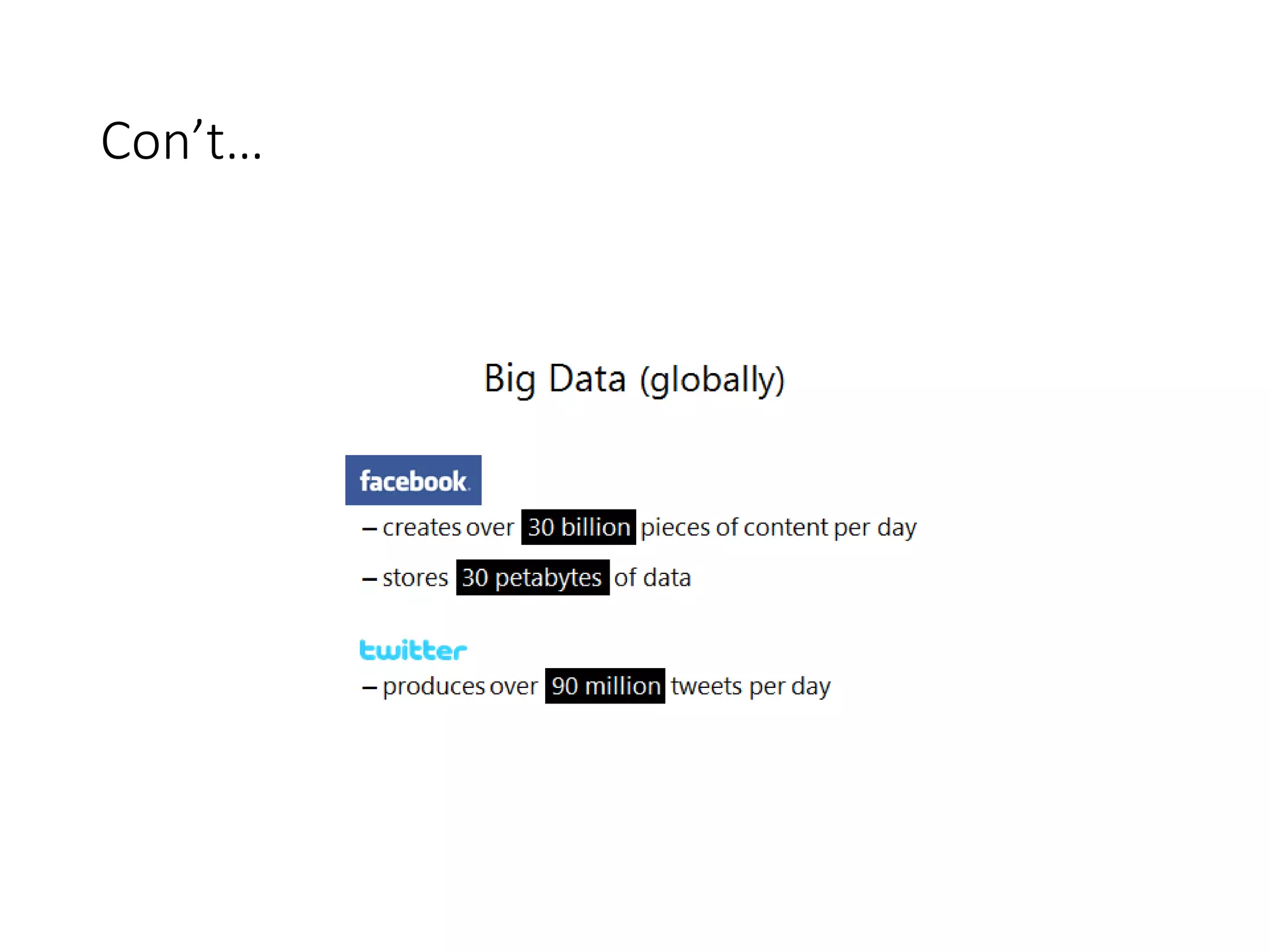 Con’t…

Big Data (globally)

facebook.

– creates over 30 billion pieces of content per day

– stores 30 petabytes of data

twitter

– produces over 90 million tweets per day